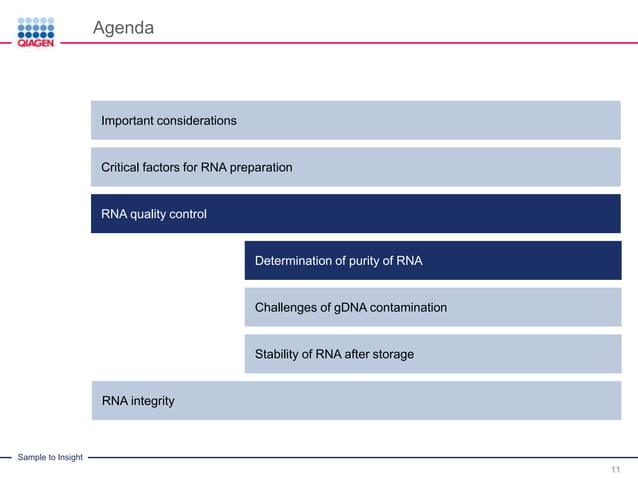 QIAGEN

Agenda

Important considerations

Critical factors for RNA preparation

RNA quality control

Determination of purity of RNA

Challenges of gDNA contamination

Stability of RNA after storage

RNA integrity

Sample to Insight

11